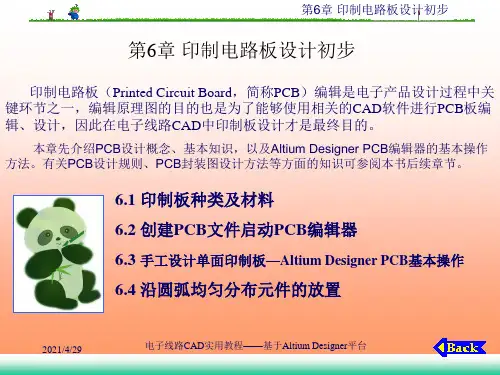 第6章 印制电路板设计初步

第6章 印制电路板设计初步

印制电路板（Printed Circuit Board，简称PCB）编辑是电子产品设计过程中关键环节之一，编辑原理图的目的也是为了能够使用相关的CAD软件进行PCB板编辑、设计，因此在电子线路CAD中印制板设计才是最终目的。

本章先介绍PCB设计概念、基本知识，以及Altium Designer PCB编辑器的基本操作方法。有关PCB设计规则、PCB封装图设计方法等方面的知识可参阅本书后续章节。

6.1 印制板种类及材料

6.2 创建PCB文件启动PCB编辑器

6.3 手工设计单面印制板—Altium Designer PCB基本操作

6.4 沿圆弧均匀分布元件的放置

2021/4/29

电子线路CAD实用教程——基于Altium Designer平台

Back